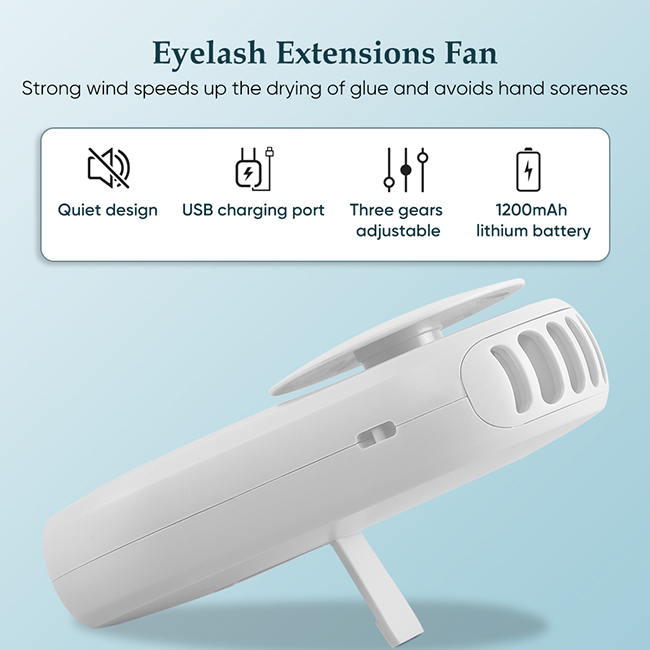 Eyelash Extensions Fan

Strong wind speeds up the drying of glue and avoids hand soreness

Quiet design

USB charging port

Three gears adjustable

1200mAh lithium battery